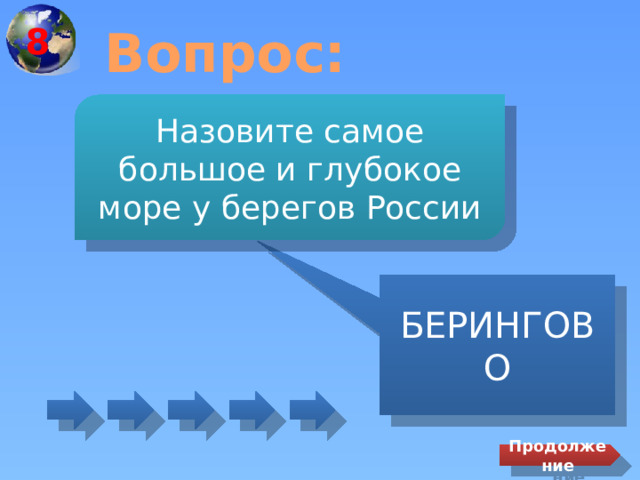 8

Вопрос:

Назовите самое большое и глубокое море у берегов России

БЕРИНГОВО

Продолжение